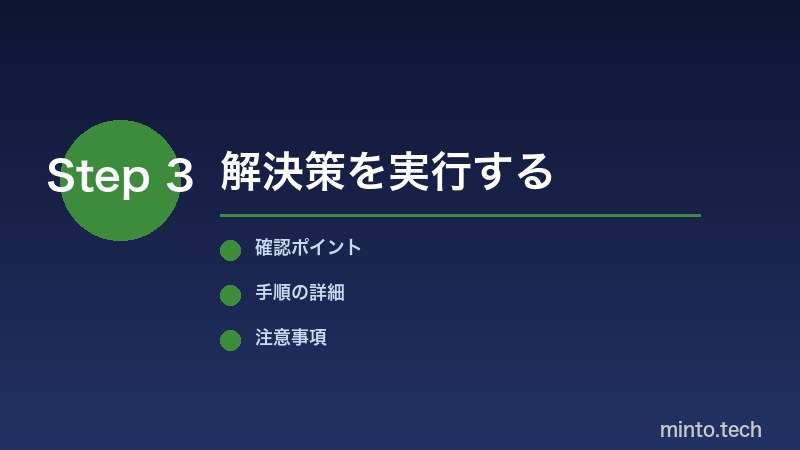 Step 3 解決策を実行する

確認ポイント

手順の詳細

注意事項

minto.tech